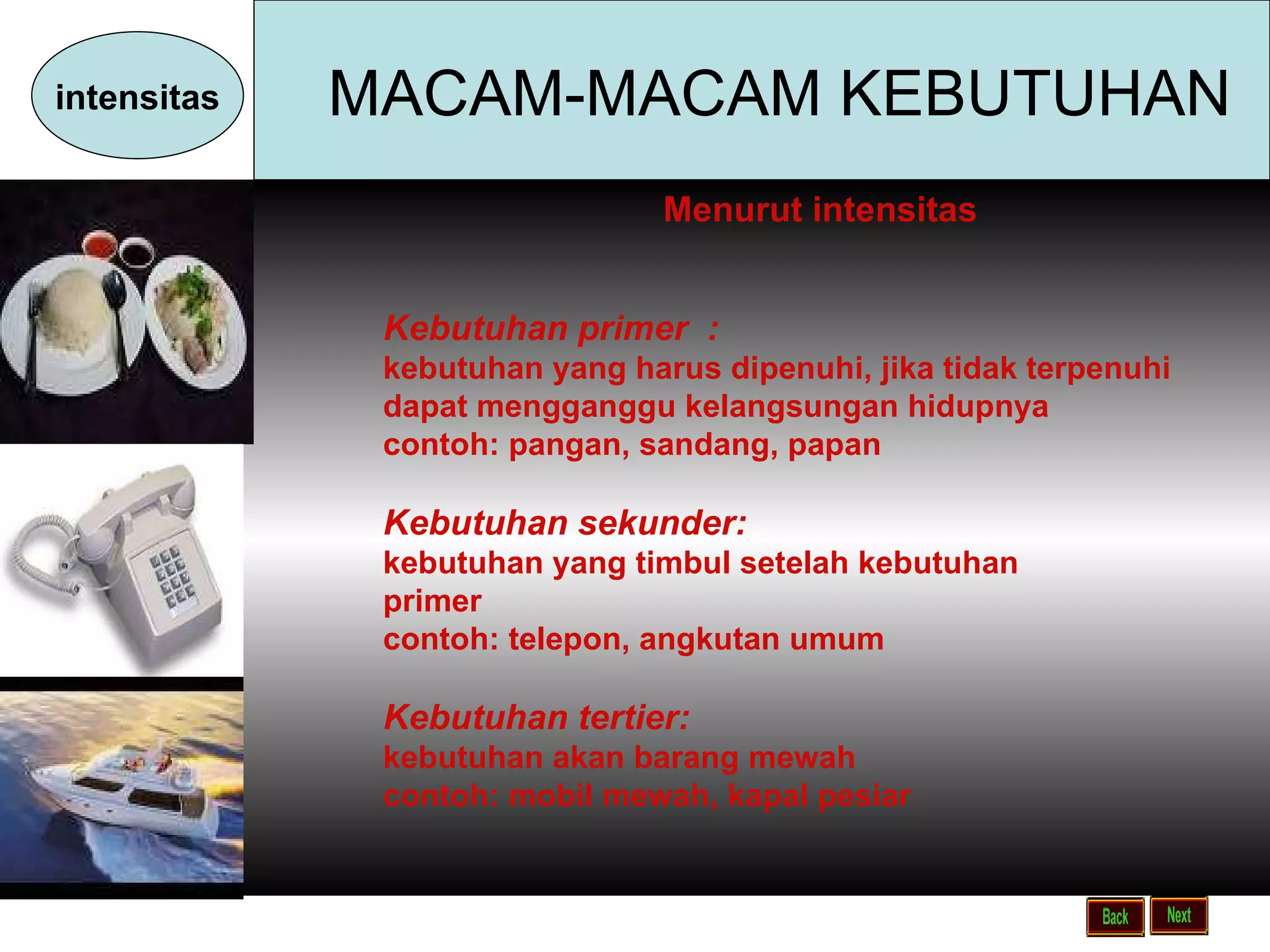 intensitas

MACAM-MACAM KEBUTUHAN

Menurut intensitas

Kebutuhan primer :
kebutuhan yang harus dipenuhi, jika tidak terpenuhi dapat mengganggu kelangsungan hidupnya
contoh: pangan, sandang, papan

Kebutuhan sekunder:
kebutuhan yang timbul setelah kebutuhan primer
contoh: telepon, angkutan umum

Kebutuhan tertier:
kebutuhan akan barang mewah
contoh: mobil mewah, kapal pesiar

Back
Next